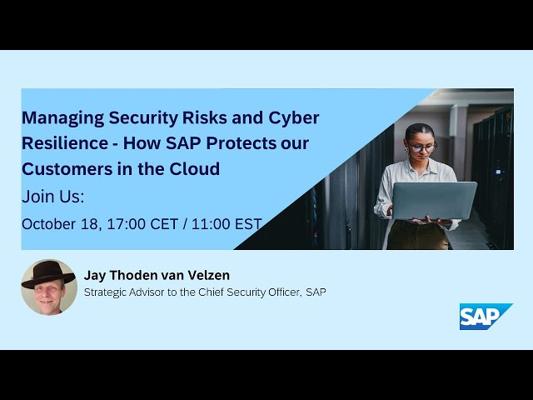 Managing Security Risks and Cyber Resilience - How SAP Protects our Customers in the Cloud

Join Us:

October 18, 17:00 CET / 11:00 EST

Jay Thoden van Velzen

Strategic Advisor to the Chief Security Officer, SAP

SAP